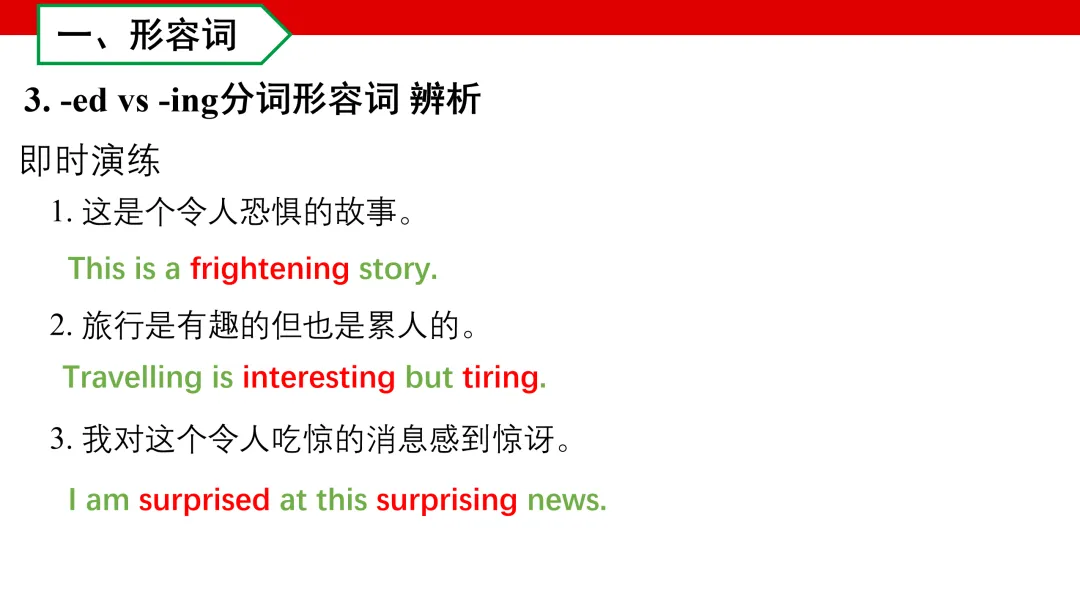 一、形容词

3. -ed vs -ing分词形容词 辨析

即时演练

1. 这是个令人恐惧的故事。

This is a frightening story.

2. 旅行是有趣的但也是累人的。

Travelling is interesting but tiring.

3. 我对这个令人吃惊的消息感到惊讶。

I am surprised at this surprising news.